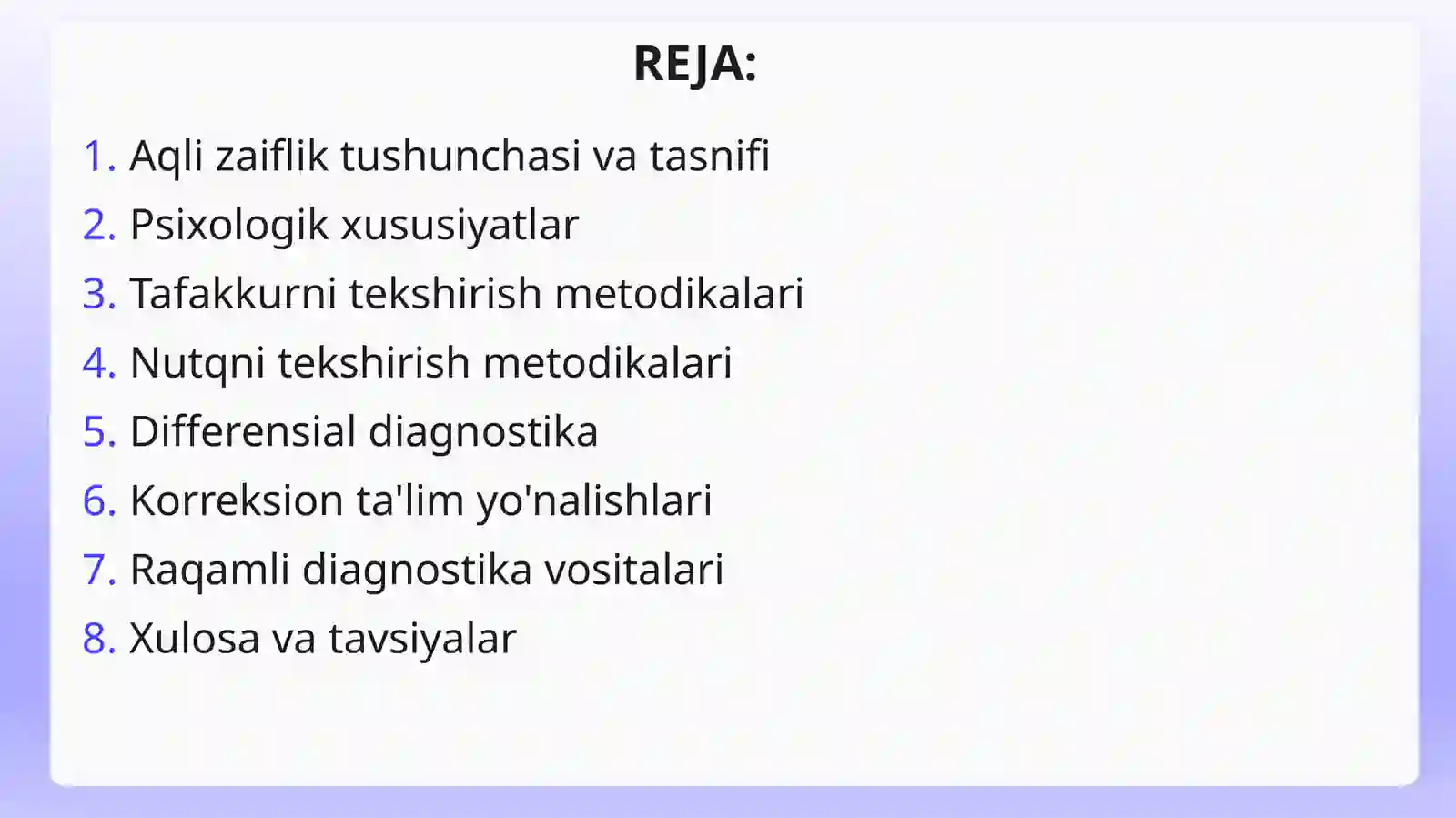 REJA:

1. Aqli zaiflik tushunchasi va tasnifi
2. Psixologik xususiyatlar
3. Tafakkurni tekshirish metodikalari
4. Nutqni tekshirish metodikalari
5. Differensial diagnostika
6. Korreksion ta'lim yo'nalishlari
7. Raqamli diagnostika vositalari
8. Xulosa va tavsiyalar